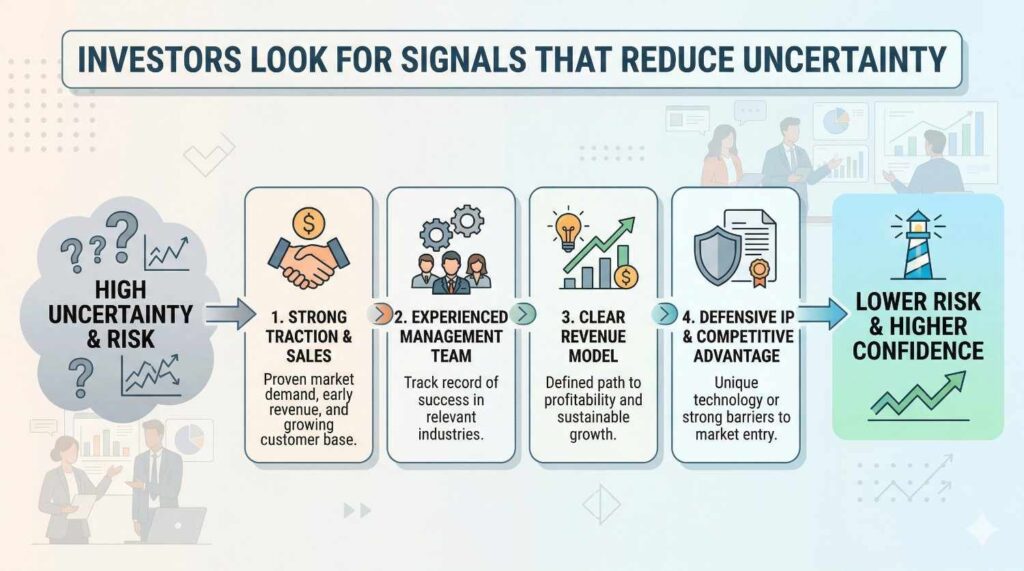 INVESTORS LOOK FOR SIGNALS THAT REDUCE UNCERTAINTY

???
HIGH UNCERTAINTY & RISK
?

1. STRONG TRACTION & SALES
Proven market demand, early revenue, and growing customer base.

2. EXPERIENCED MANAGEMENT TEAM
Track record of success in relevant industries.

3. CLEAR REVENUE MODEL
Defined path to profitability and sustainable growth.

4. DEFENSIVE IP & COMPETITIVE ADVANTAGE
Unique technology or strong barriers to market entry.

LOWER RISK & HIGHER CONFIDENCE